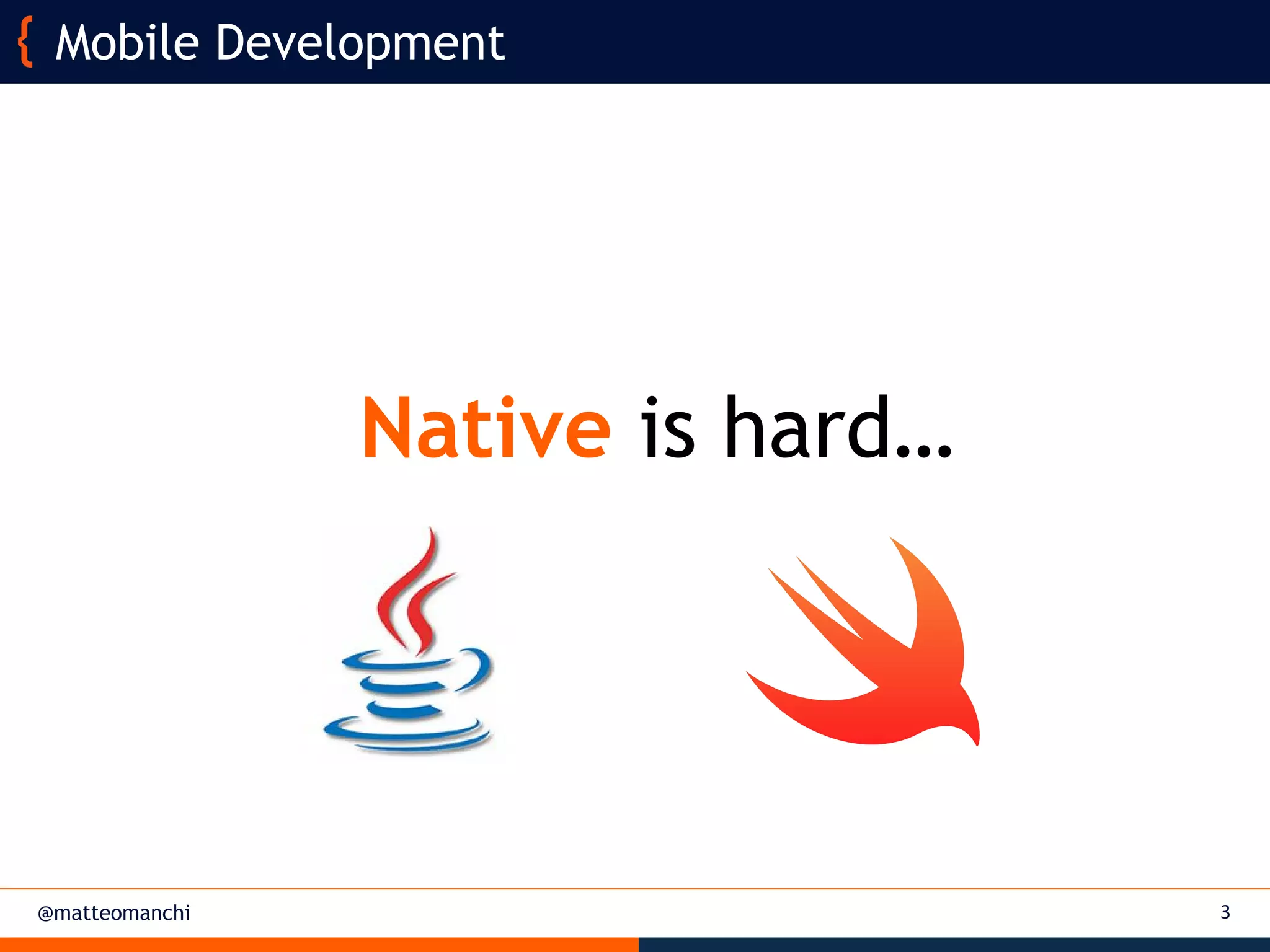 { Mobile Development

Native is hard…

@matteomanchi

3